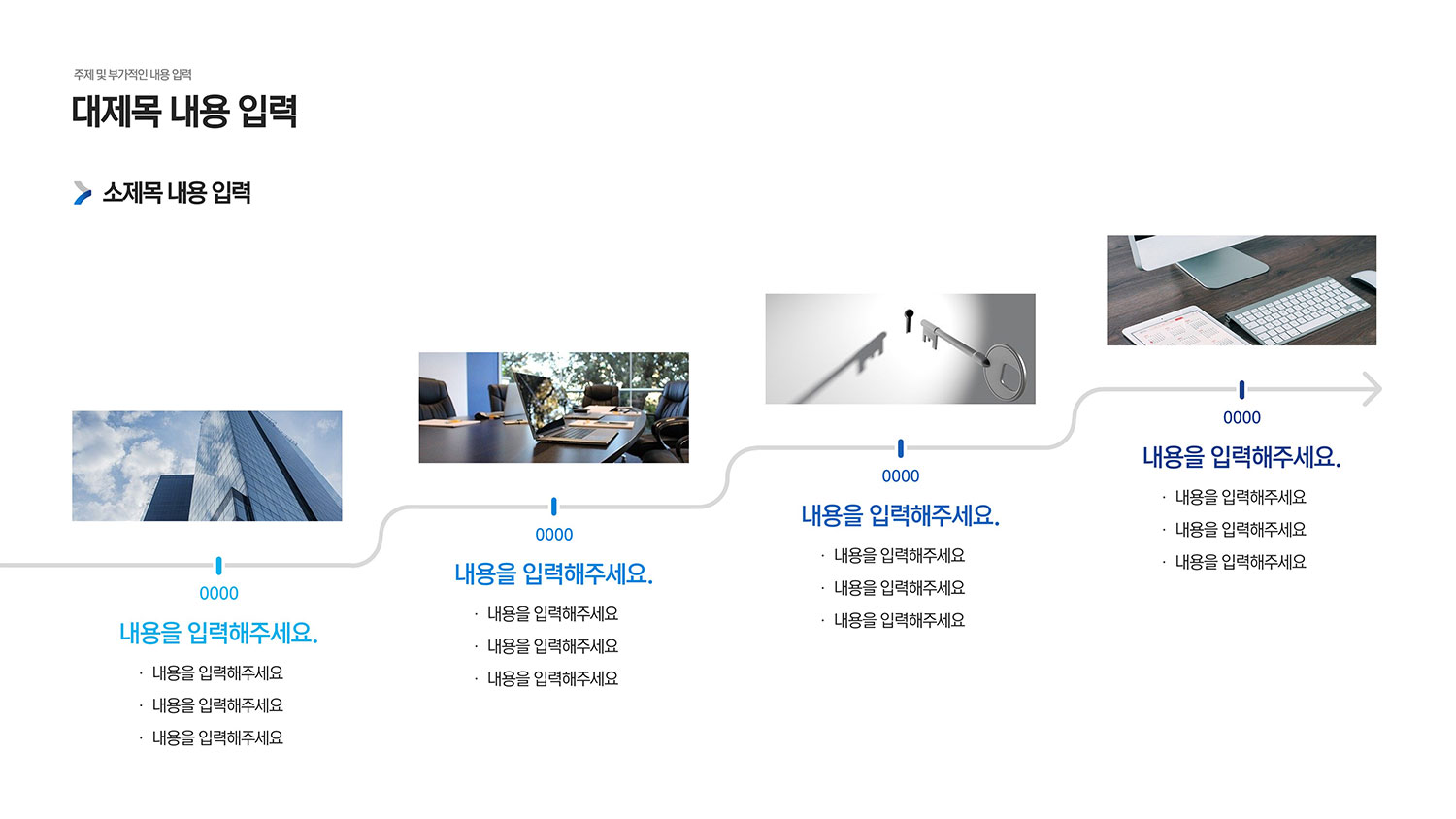 주제 및 부가적인 내용 입력

대제목 내용 입력

소제목 내용 입력

0000

내용을 입력해주세요.

· 내용을 입력해주세요
· 내용을 입력해주세요
· 내용을 입력해주세요

0000

내용을 입력해주세요.

· 내용을 입력해주세요
· 내용을 입력해주세요
· 내용을 입력해주세요

0000

내용을 입력해주세요.

· 내용을 입력해주세요
· 내용을 입력해주세요
· 내용을 입력해주세요

0000

내용을 입력해주세요.

· 내용을 입력해주세요
· 내용을 입력해주세요
· 내용을 입력해주세요